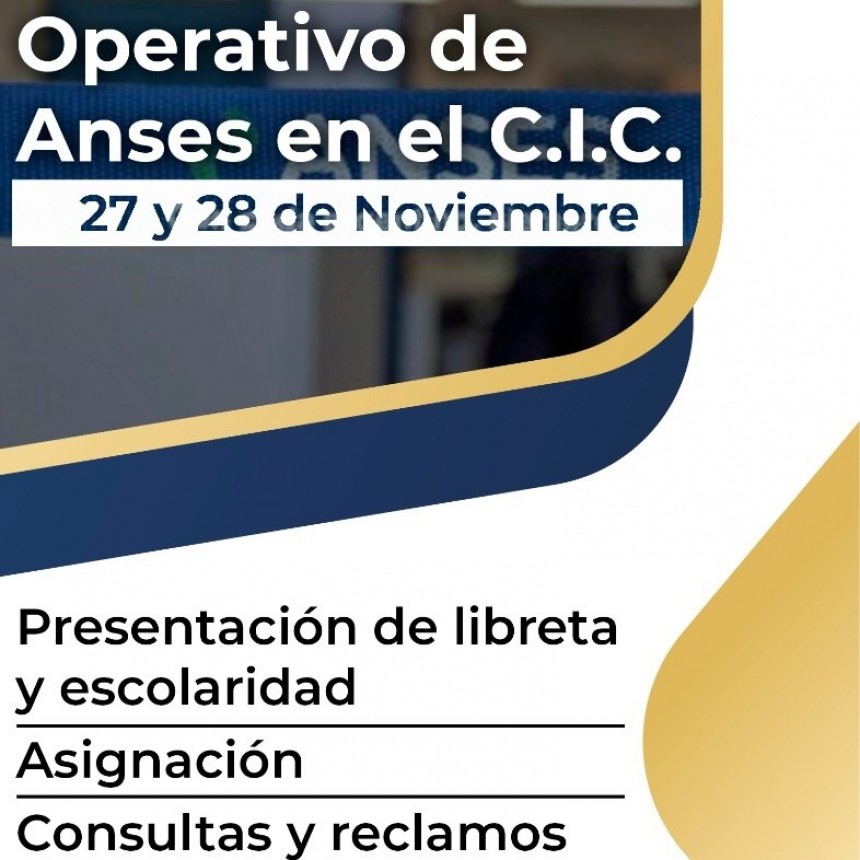 Operativo de Anses en el C.I.C.

27 y 28 de Noviembre

Presentación de libreta y escolaridad

Asignación

Consultas y reclamos